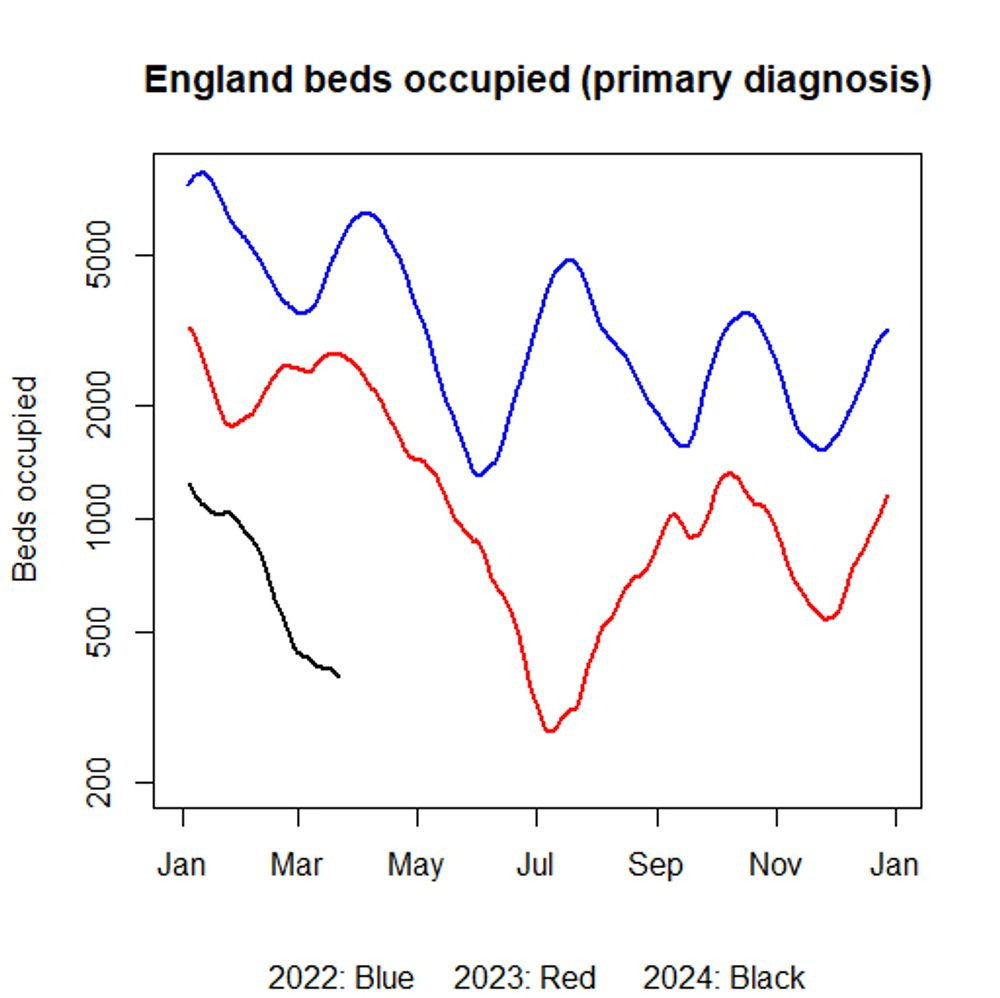 England beds occupied (primary diagnosis)

Beds occupied

5000
2000
1000
500
200

Jan Mar May Jul Sep Nov Jan

2022: Blue 2023: Red 2024: Black